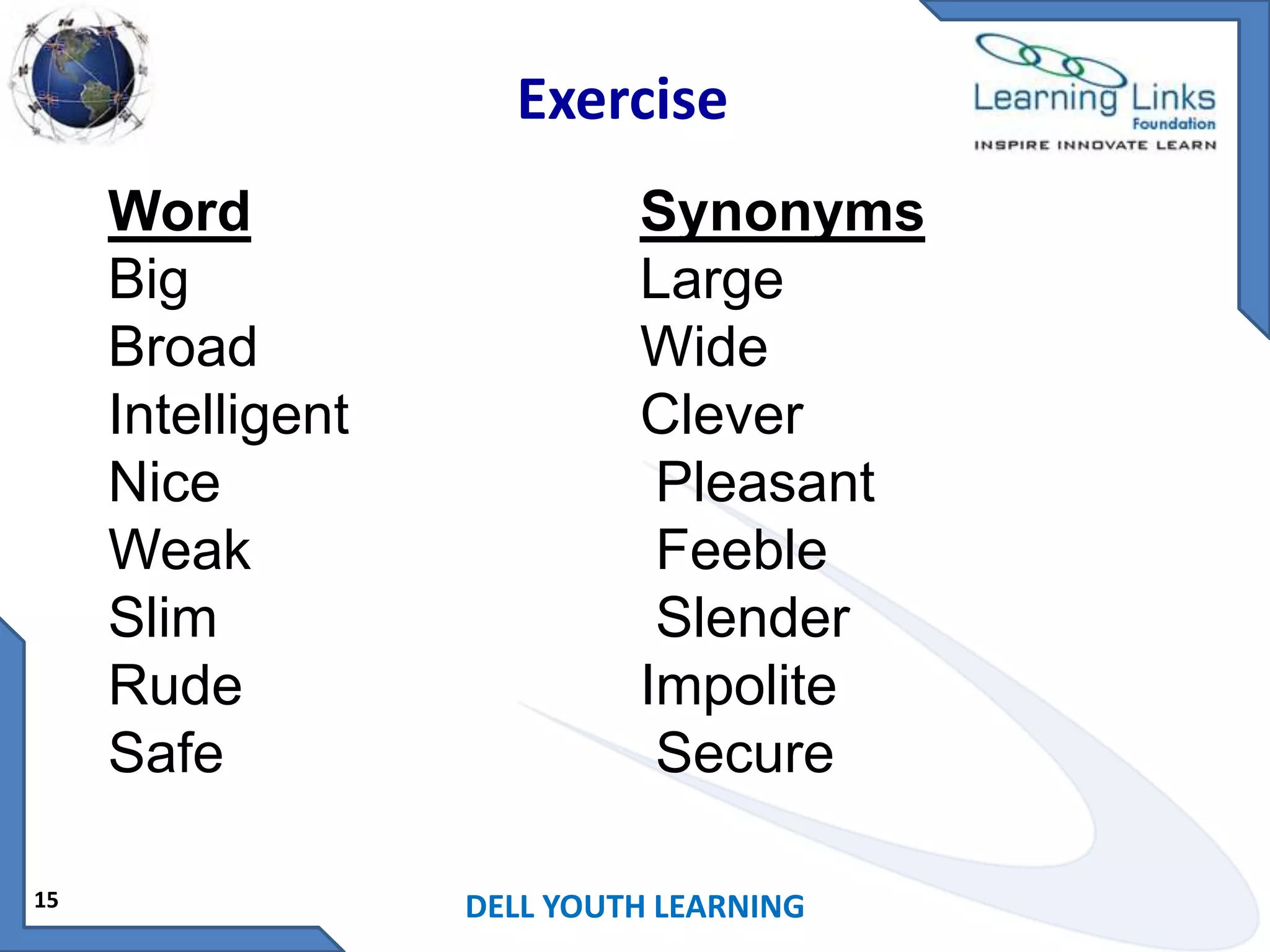 Exercise

Learning Links Foundation
INSPIRE INNOVATE LEARN

| Word | Synonyms |
|---|---|
| Big | Large |
| Broad | Wide |
| Intelligent | Clever |
| Nice | Pleasant |
| Weak | Feeble |
| Slim | Slender |
| Rude | Impolite |
| Safe | Secure |

15

DELL YOUTH LEARNING